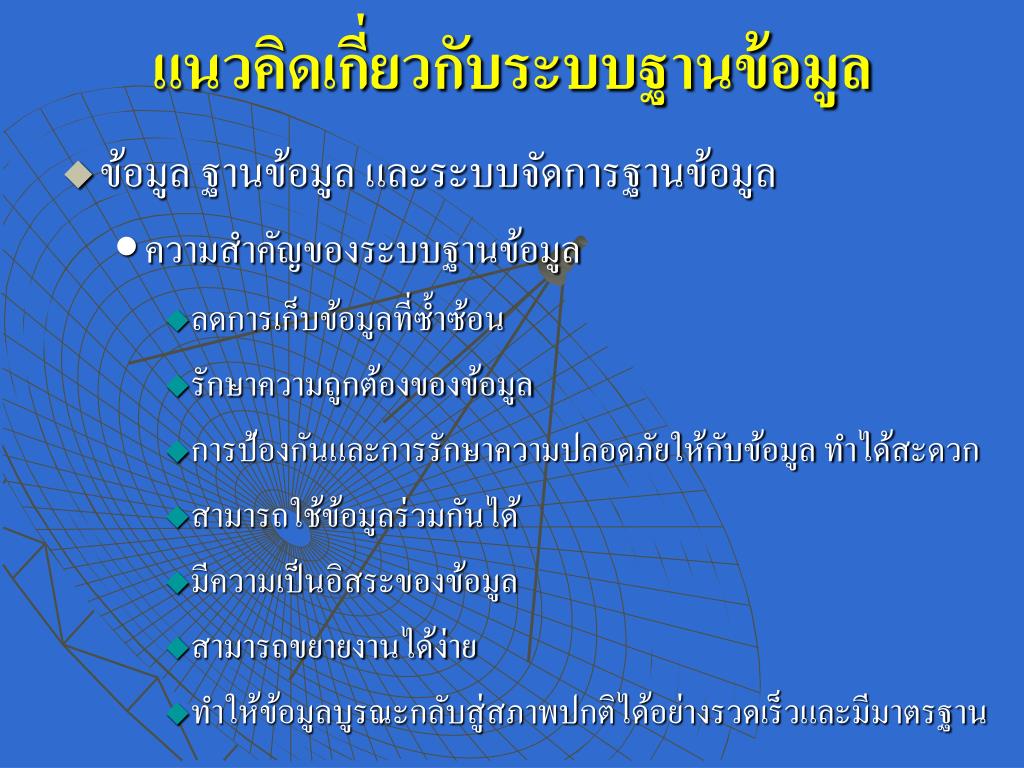 แนวคิดเกี่ยวกับระบบฐานข้อมูล

ข้อมูล ฐานข้อมูล และระบบจัดการฐานข้อมูล

ความสำคัญของระบบฐานข้อมูล

ลดการเก็บข้อมูลที่ซ้ำซ้อน

รักษาความถูกต้องของข้อมูล

การป้องกันและการรักษาความปลอดภัยให้กับข้อมูล ทำได้สะดวก

สามารถใช้ข้อมูลร่วมกันได้

มีความเป็นอิสระของข้อมูล

สามารถขยายงานได้ง่าย

ทำให้ข้อมูลบูรณะกลับสู่สภาพปกติได้อย่างรวดเร็วและมีมาตรฐาน